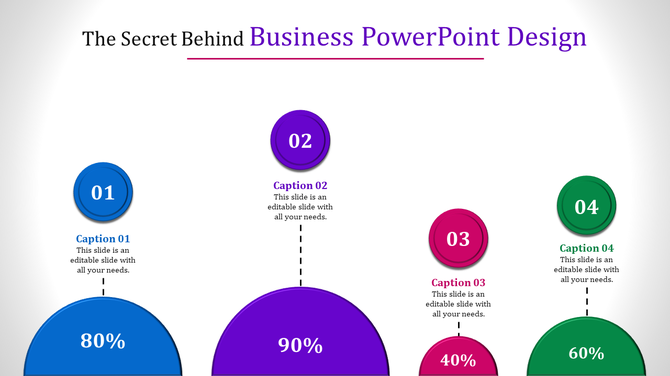 The Secret Behind Business PowerPoint Design

01

Caption 01
This slide is an editable slide with all your needs.

80%

02

Caption 02
This slide is an editable slide with all your needs.

90%

03

Caption 03
This slide is an editable slide with all your needs.

40%

04

Caption 04
This slide is an editable slide with all your needs.

60%